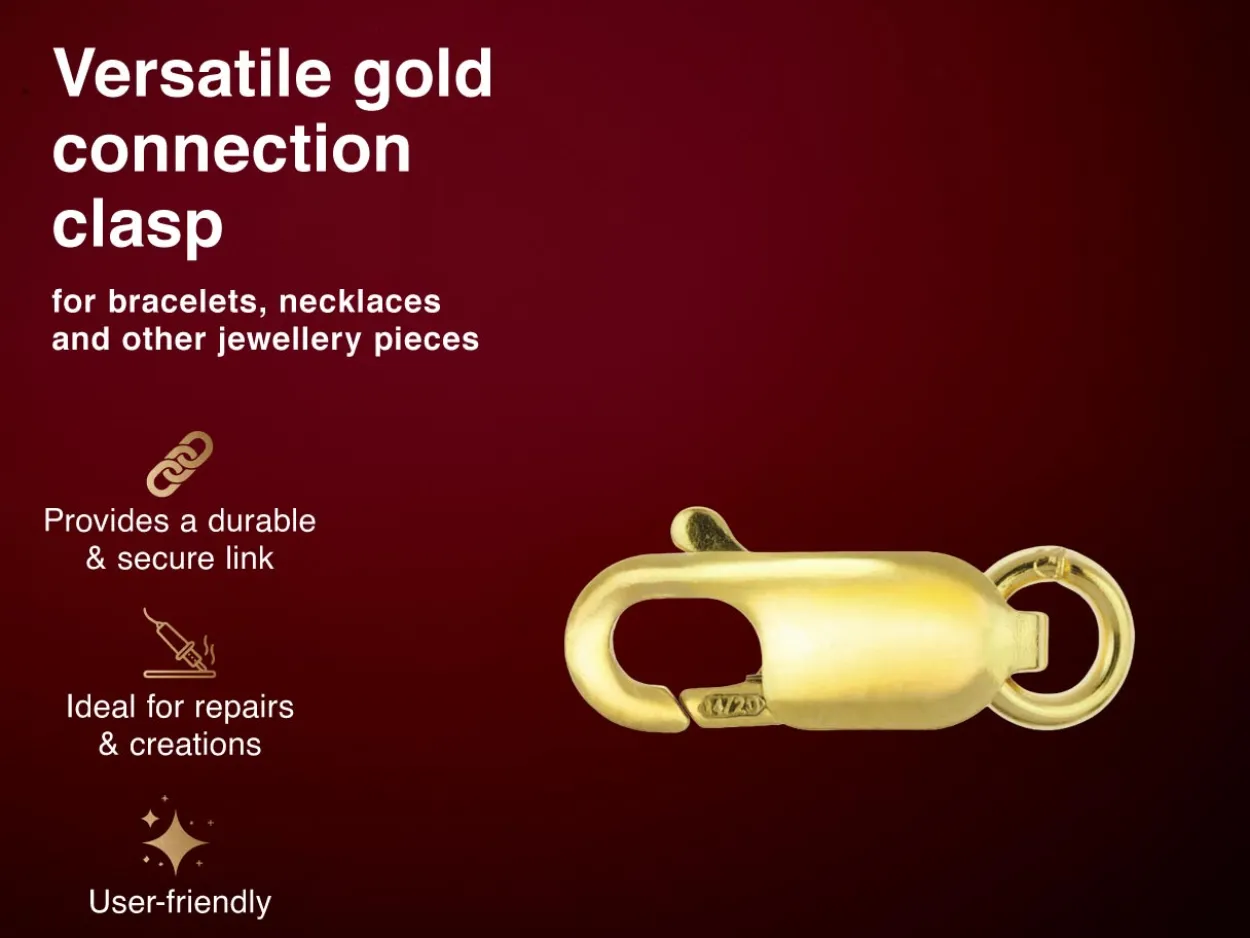 Versatile gold connection clasp

for bracelets, necklaces and other jewellery pieces

Provides a durable & secure link

Ideal for repairs & creations

User-friendly

14/20